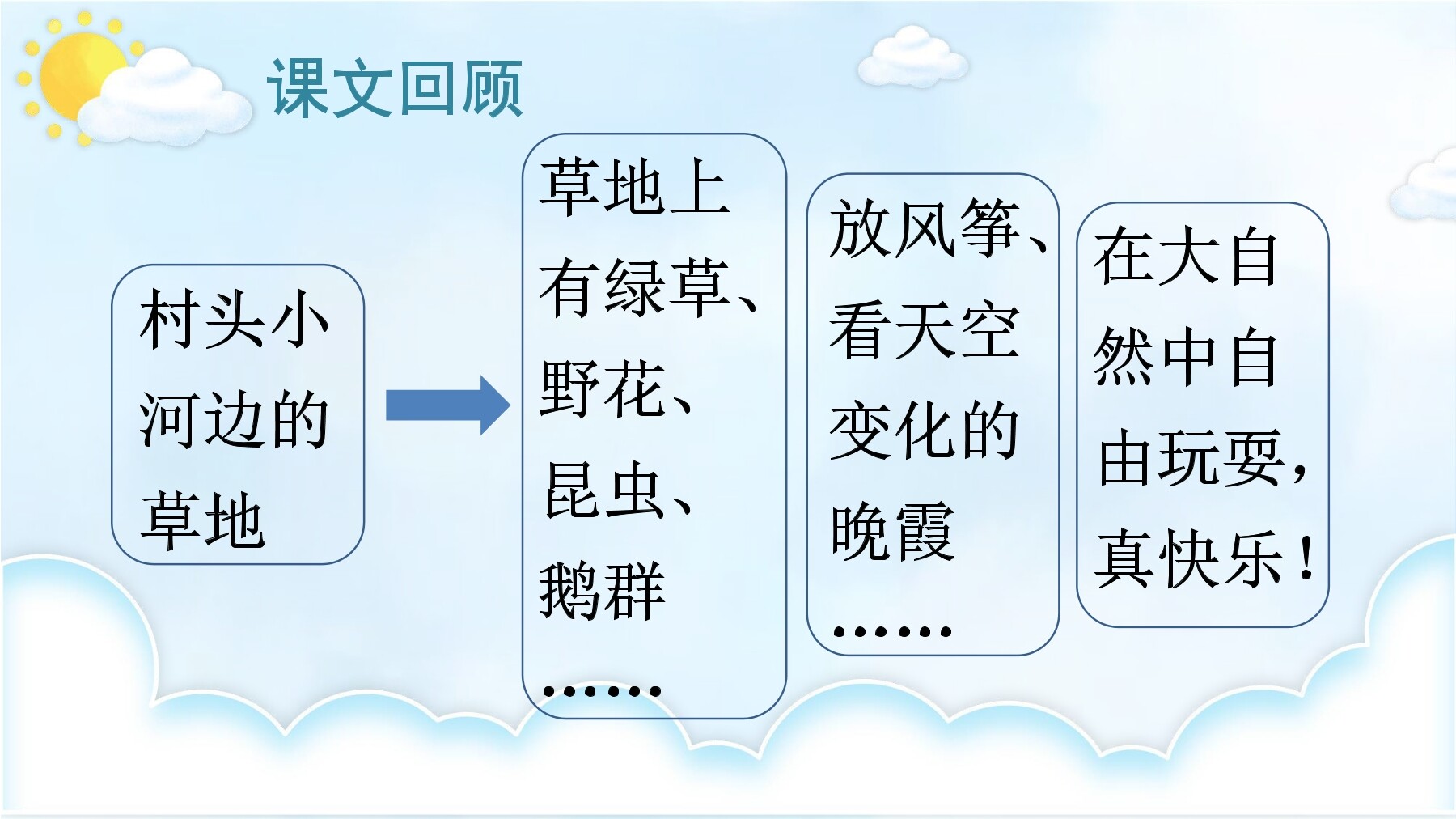 课文回顾

村头小河边的草地

草地上有绿草、野花、昆虫、鹅群……

放风筝、看天空变化的晚霞……

在大自然中自由玩耍，真快乐！